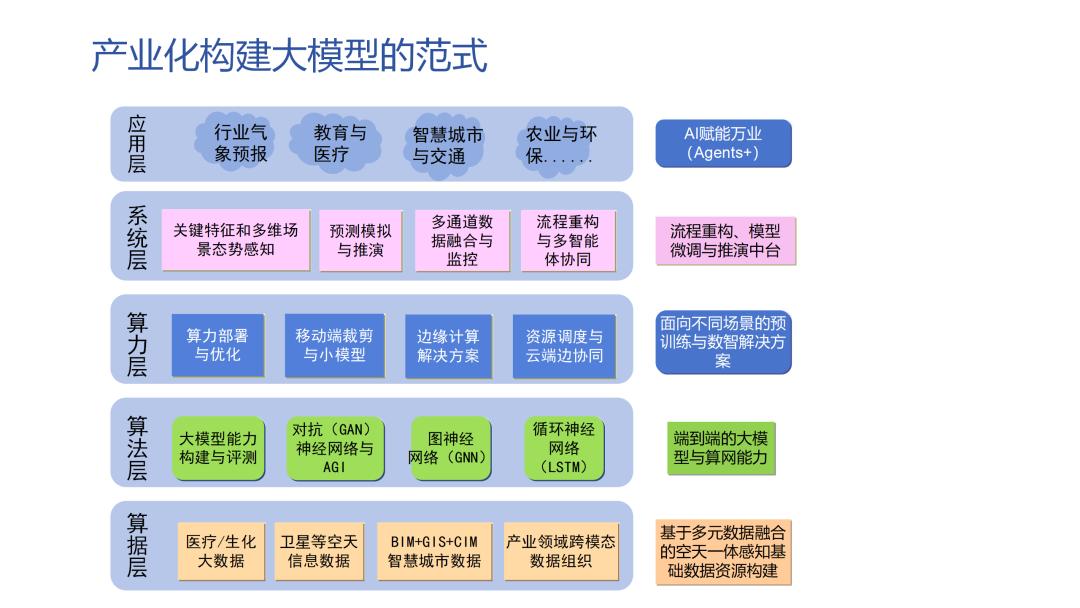 产业化构建大模型的范式

应用层
行业气象预报
教育与医疗
智慧城市与交通
农业与环保......
AI赋能万业（Agents+）

系统层
关键特征和多维场景态势感知
预测模拟与推演
多通道数据融合与监控
流程重构与多智能体协同
流程重构、模型微调与推演中台

算力层
算力部署与优化
移动端裁剪与小模型
边缘计算解决方案
资源调度与云端边协同
面向不同场景的预训练与数智解决方案

算法层
大模型能力构建与评测
对抗（GAN）神经网络与AGI
图神经网络（GNN）
循环神经网络（LSTM）
端到端的大模型与算网能力

算据层
医疗/生化大数据
卫星等空天信息数据
BIM+GIS+CIM智慧城市数据
产业领域跨模态数据组织
基于多元数据融合的空天一体感知基础数据资源构建